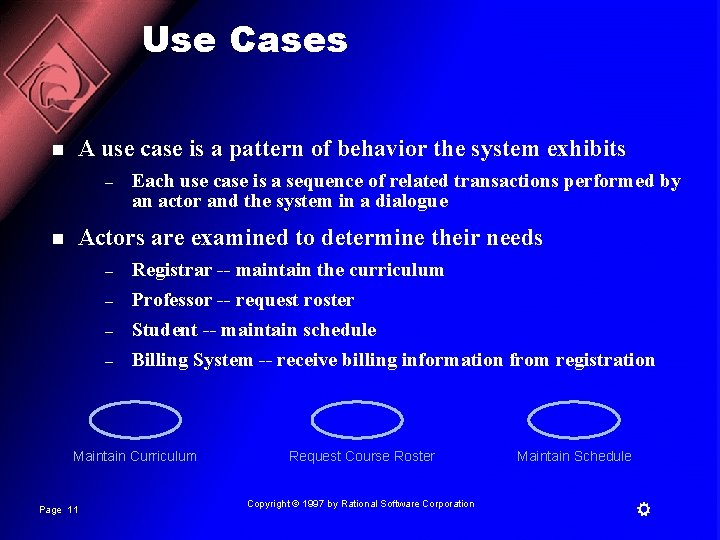 Use Cases

■ A use case is a pattern of behavior the system exhibits

– Each use case is a sequence of related transactions performed by an actor and the system in a dialogue

■ Actors are examined to determine their needs

– Registrar -- maintain the curriculum

– Professor -- request roster

– Student -- maintain schedule

– Billing System -- receive billing information from registration

Maintain Curriculum

Request Course Roster

Maintain Schedule

Page 11

Copyright © 1997 by Rational Software Corporation